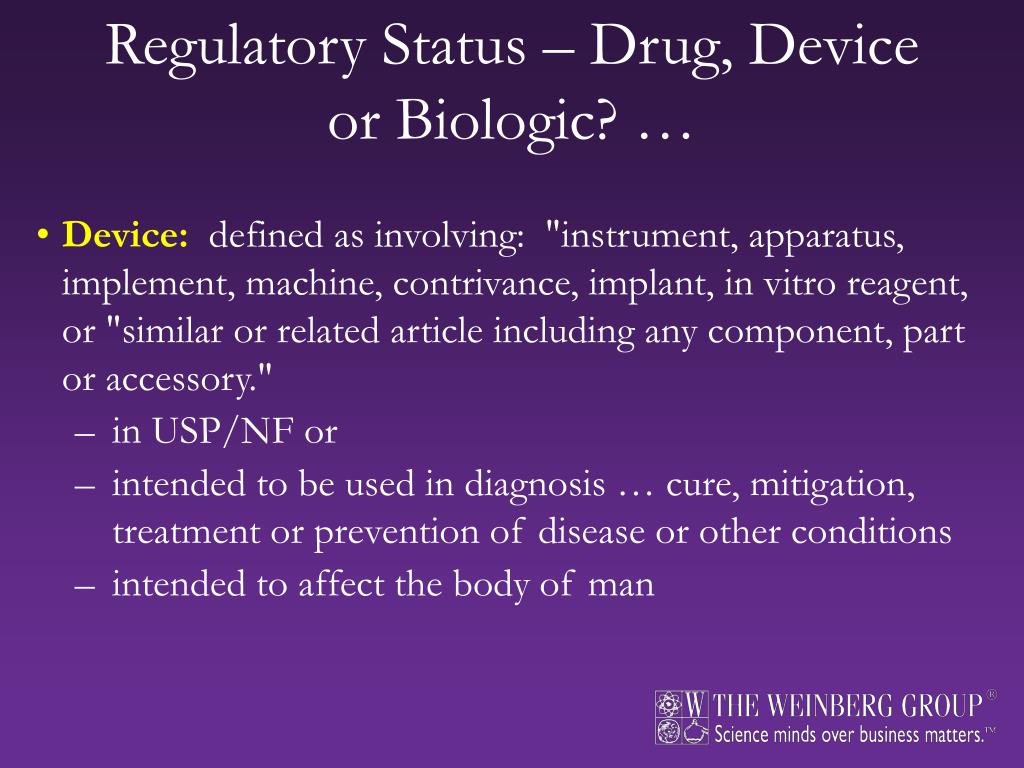 Regulatory Status – Drug, Device or Biologic? …

• **Device:** defined as involving: "instrument, apparatus, implement, machine, contrivance, implant, in vitro reagent, or "similar or related article including any component, part or accessory."
– in USP/NF or
– intended to be used in diagnosis … cure, mitigation, treatment or prevention of disease or other conditions
– intended to affect the body of man

W THE WEINBERG GROUP®
Science minds over business matters.™